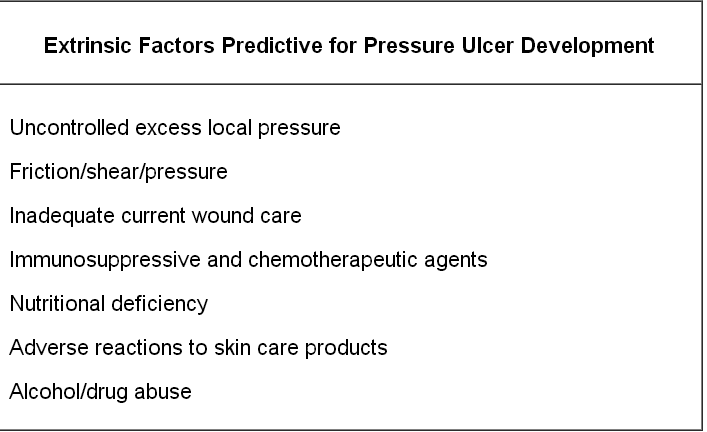 | Extrinsic Factors Predictive for Pressure Ulcer Development |
|---|
| Uncontrolled excess local pressure |
| Friction/shear/pressure |
| Inadequate current wound care |
| Immunosuppressive and chemotherapeutic agents |
| Nutritional deficiency |
| Adverse reactions to skin care products |
| Alcohol/drug abuse |